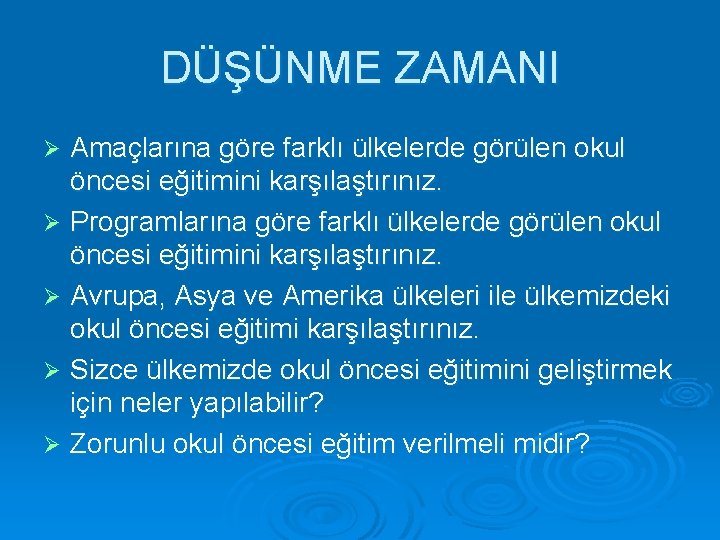 DÜŞÜNME ZAMANI

➢ Amaçlarına göre farklı ülkelerde görülen okul öncesi eğitimini karşılaştırınız.

➢ Programlarına göre farklı ülkelerde görülen okul öncesi eğitimini karşılaştırınız.

➢ Avrupa, Asya ve Amerika ülkeleri ile ülkemizdeki okul öncesi eğitimi karşılaştırınız.

➢ Sizce ülkemizde okul öncesi eğitimini geliştirmek için neler yapılabilir?

➢ Zorunlu okul öncesi eğitim verilmeli midir?